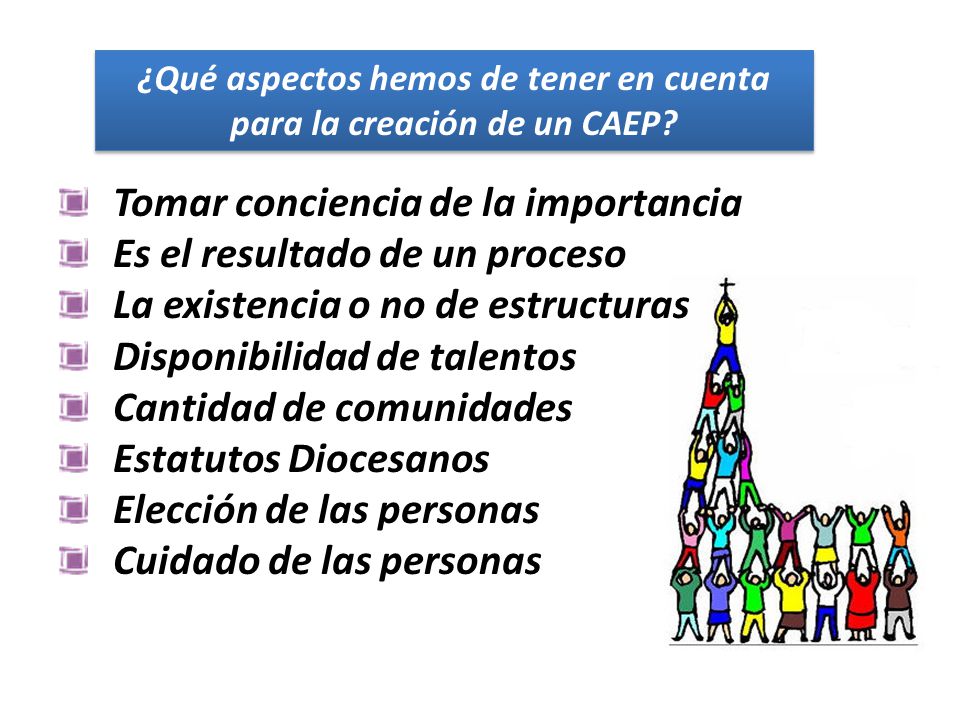 ¿Qué aspectos hemos de tener en cuenta para la creación de un CAEP?

Tomar conciencia de la importancia
Es el resultado de un proceso
La existencia o no de estructuras
Disponibilidad de talentos
Cantidad de comunidades
Estatutos Diocesanos
Elección de las personas
Cuidado de las personas